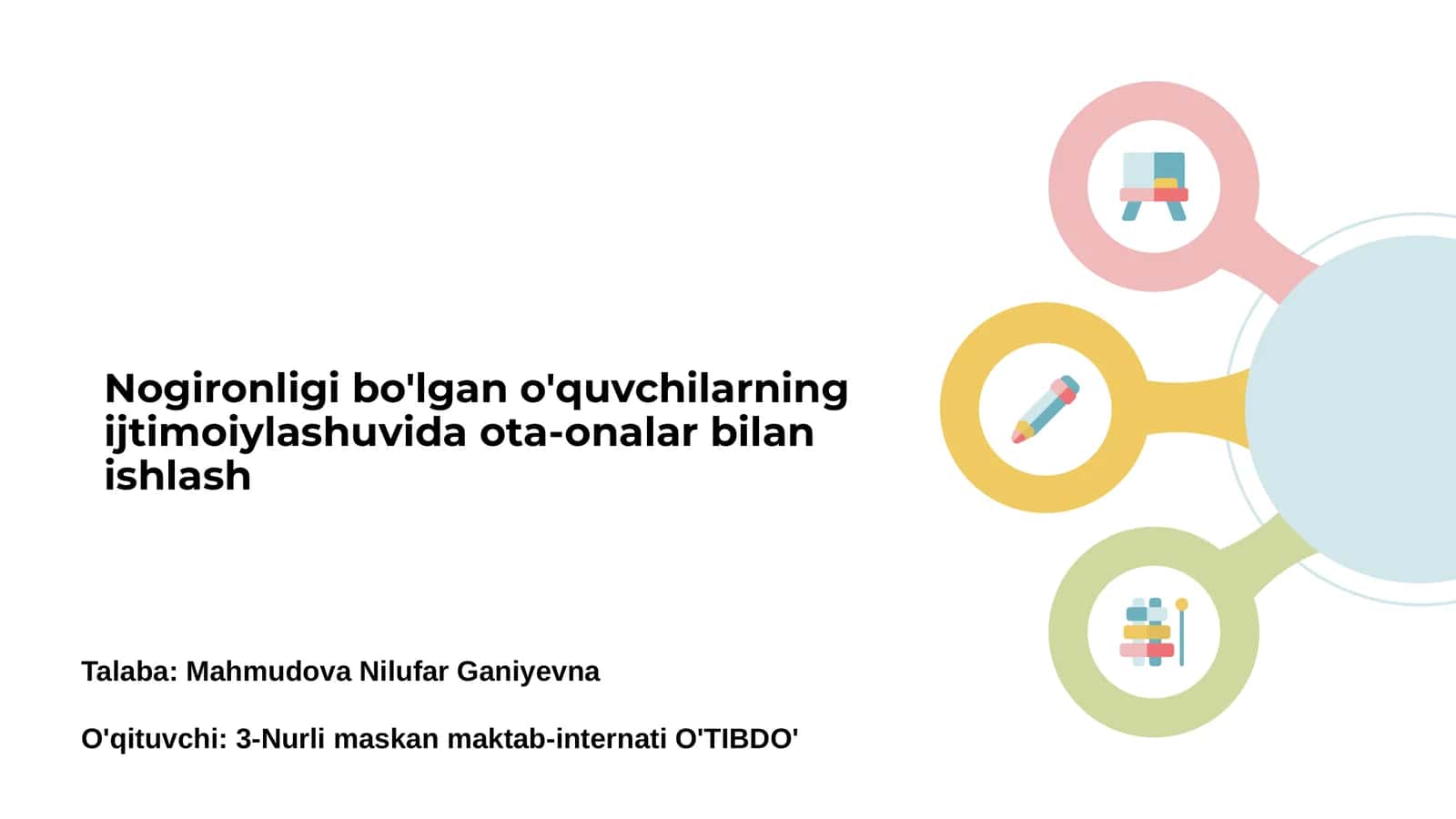 Nogironligi bo'lgan o'quvchilarning ijtimoiylashuvida ota-onalar bilan ishlash

Talaba: Mahmudova Nilufar Ganiyevna

O'qituvchi: 3-Nurli maskan maktab-internati O'TIBDO'